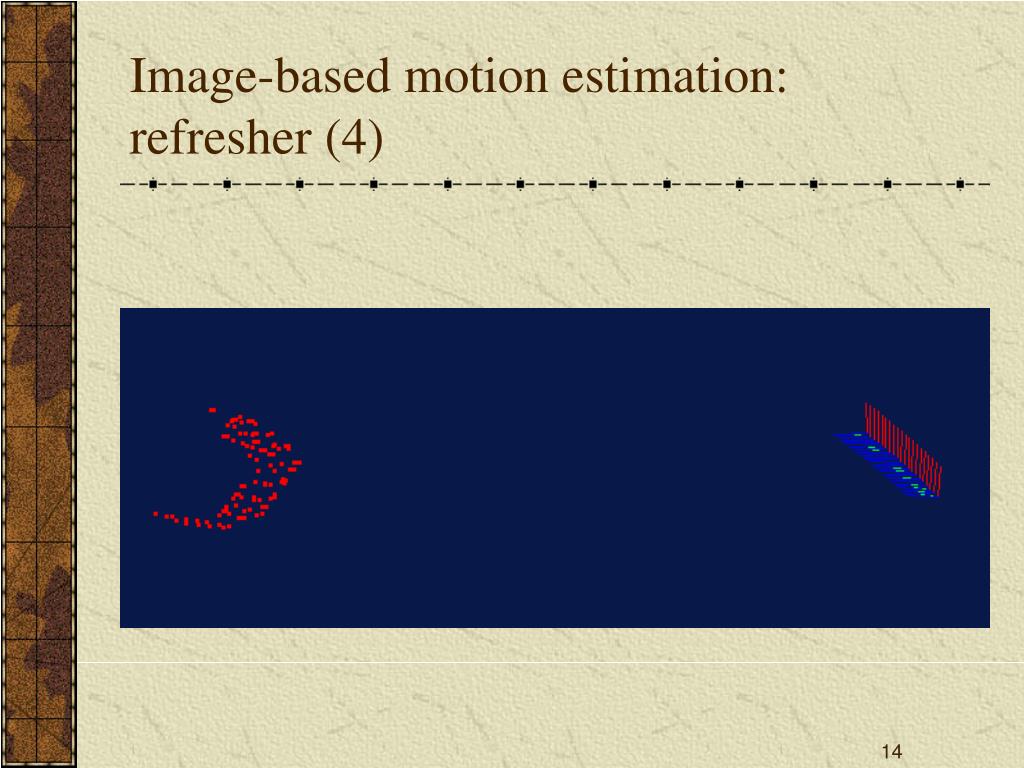 Image-based motion estimation: refresher (4)

14